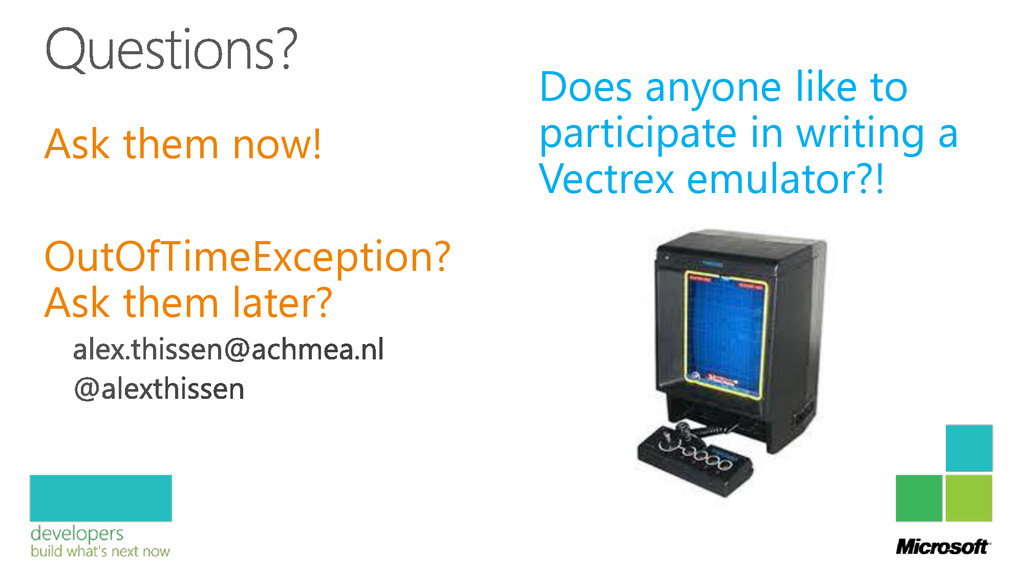 Questions?

Ask them now!

OutOfTimeException?
Ask them later?

alex.thissen@achmea.nl
@alexthissen

Does anyone like to participate in writing a Vectrex emulator?!

developers
build what's next now

Microsoft